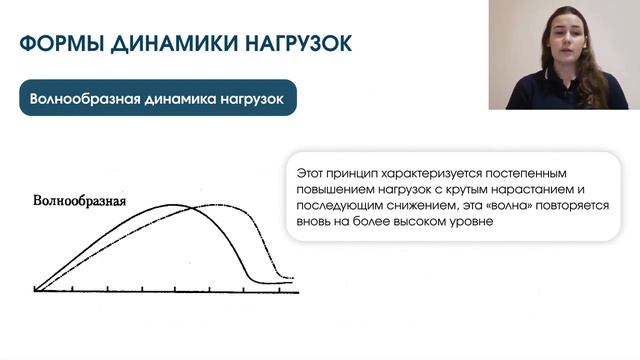 ФОРМЫ ДИНАМИКИ НАГРУЗОК

Волнообразная динамика нагрузок

Волнообразная

Этот принцип характеризуется постепенным повышением нагрузок с крутым нарастанием и последующим снижением, эта «волна» повторяется вновь на более высоком уровне